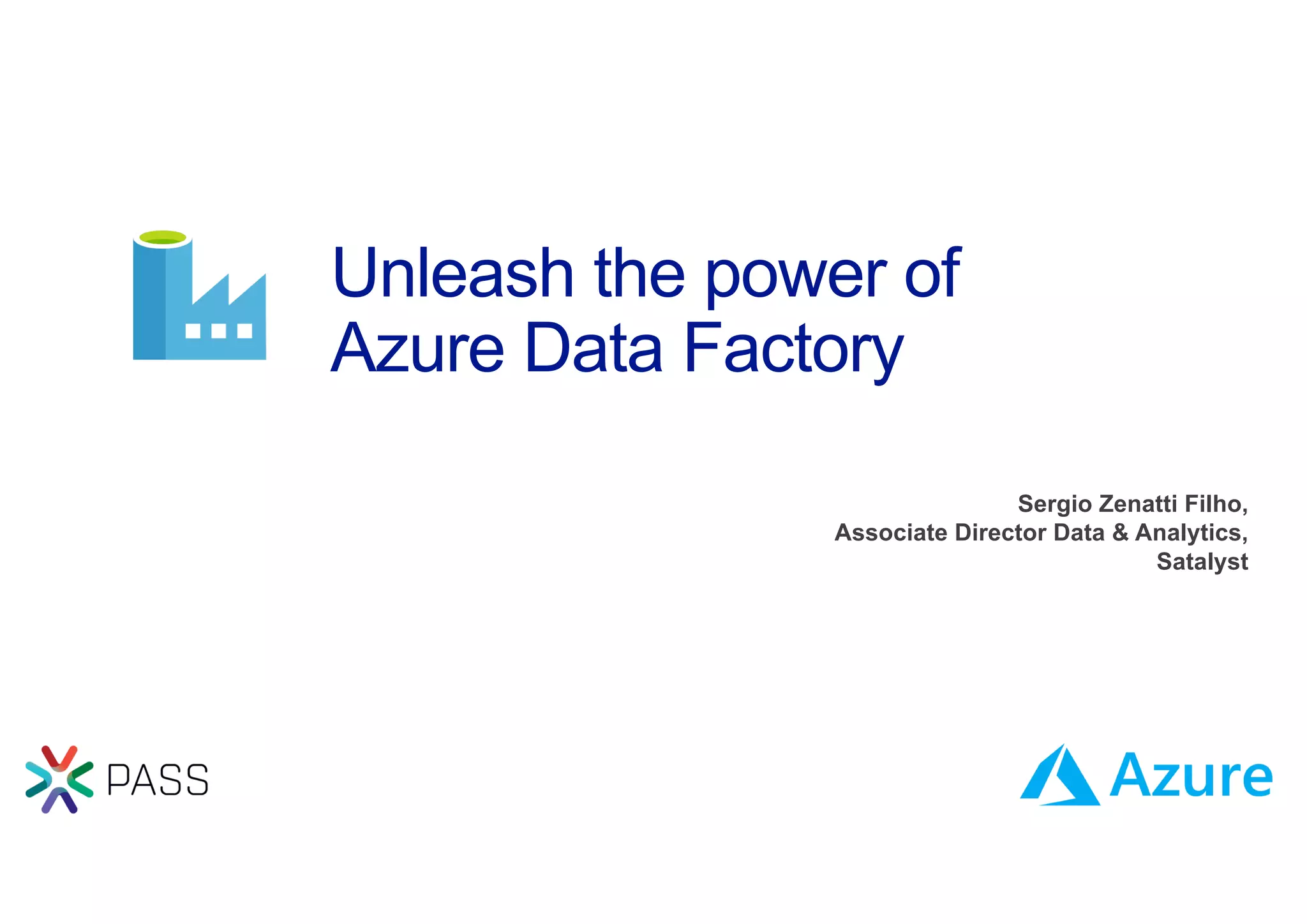 Unleash the power of Azure Data Factory

Sergio Zenatti Filho,
Associate Director Data & Analytics,
Satalyst

PASS

Azure